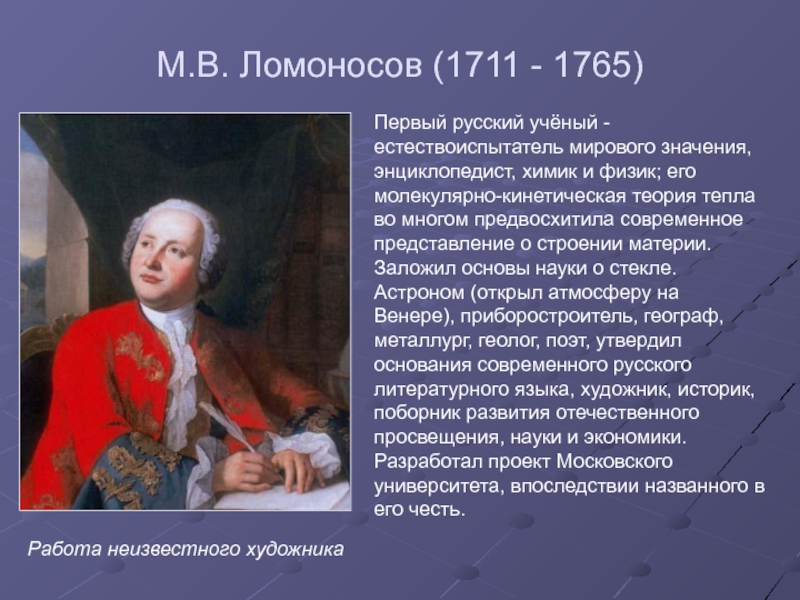 М.В. Ломоносов (1711 - 1765)

Первый русский учёный - естествоиспытатель мирового значения, энциклопедист, химик и физик; его молекулярно-кинетическая теория тепла во многом предвосхитила современное представление о строении материи. Заложил основы науки о стекле. Астроном (открыл атмосферу на Венере), приборостроитель, географ, металлург, геолог, поэт, утвердил основания современного русского литературного языка, художник, историк, поборник развития отечественного просвещения, науки и экономики. Разработал проект Московского университета, впоследствии названного в его честь.

Работа неизвестного художника